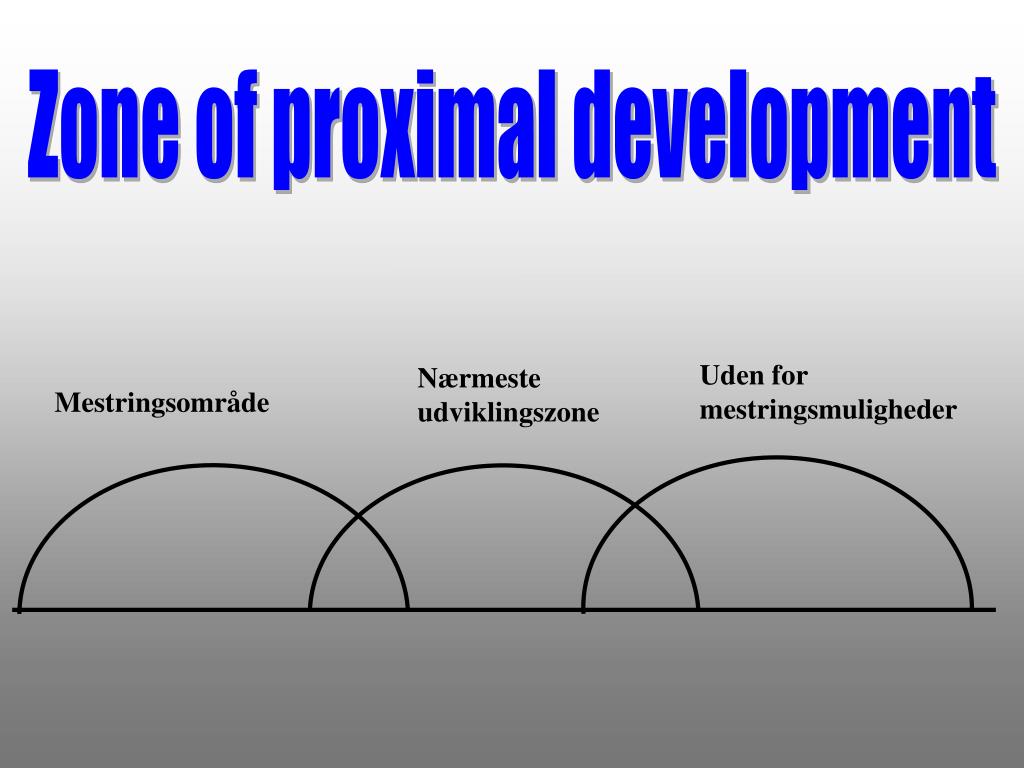 Zone of proximal development

Mestringsområde

Nærmeste udviklingszone

Uden for mestringsmuligheder